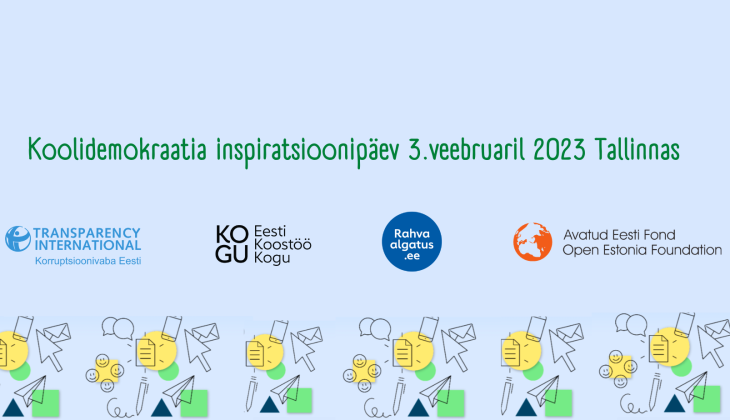 Koolidemokraatia inspiratsioonipäev 3.veebruaril 2023 Tallinnas

TRANSPARENCY INTERNATIONAL
Korruptsioonivaba Eesti

KO GU Eesti Koostöö Kogu

Rahva algatus .ee

Avatud Eesti Fond
Open Estonia Foundation